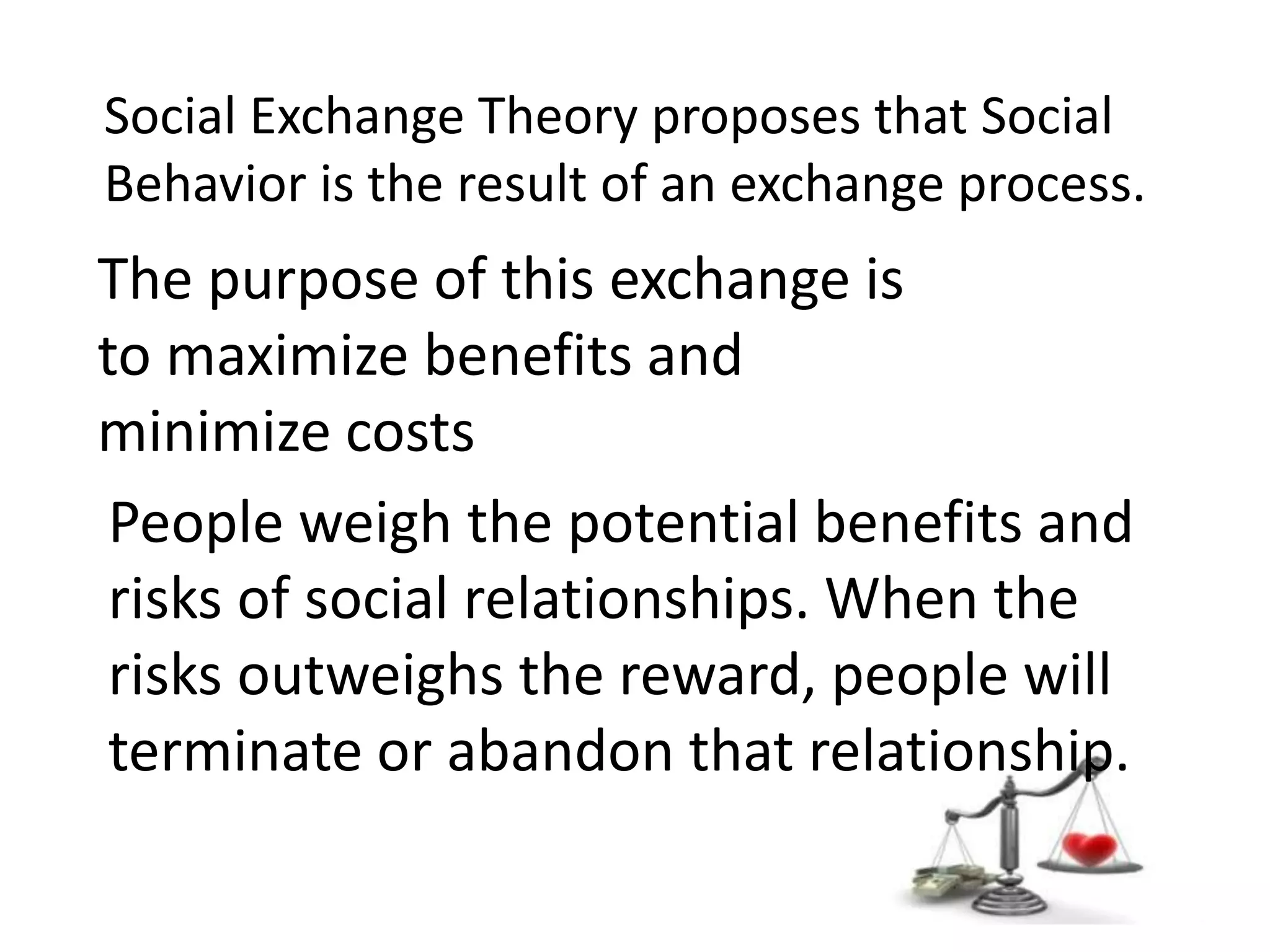 Social Exchange Theory proposes that Social Behavior is the result of an exchange process.

The purpose of this exchange is to maximize benefits and minimize costs

People weigh the potential benefits and risks of social relationships. When the risks outweighs the reward, people will terminate or abandon that relationship.